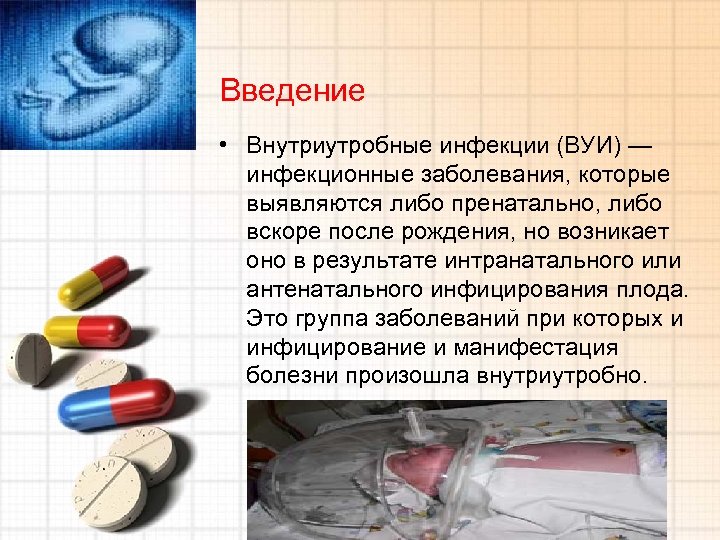 Введение

• Внутриутробные инфекции (ВУИ) — инфекционные заболевания, которые выявляются либо пренатально, либо вскоре после рождения, но возникает оно в результате интранатального или антенатального инфицирования плода. Это группа заболеваний при которых и инфицирование и манифестация болезни произошла внутриутробно.